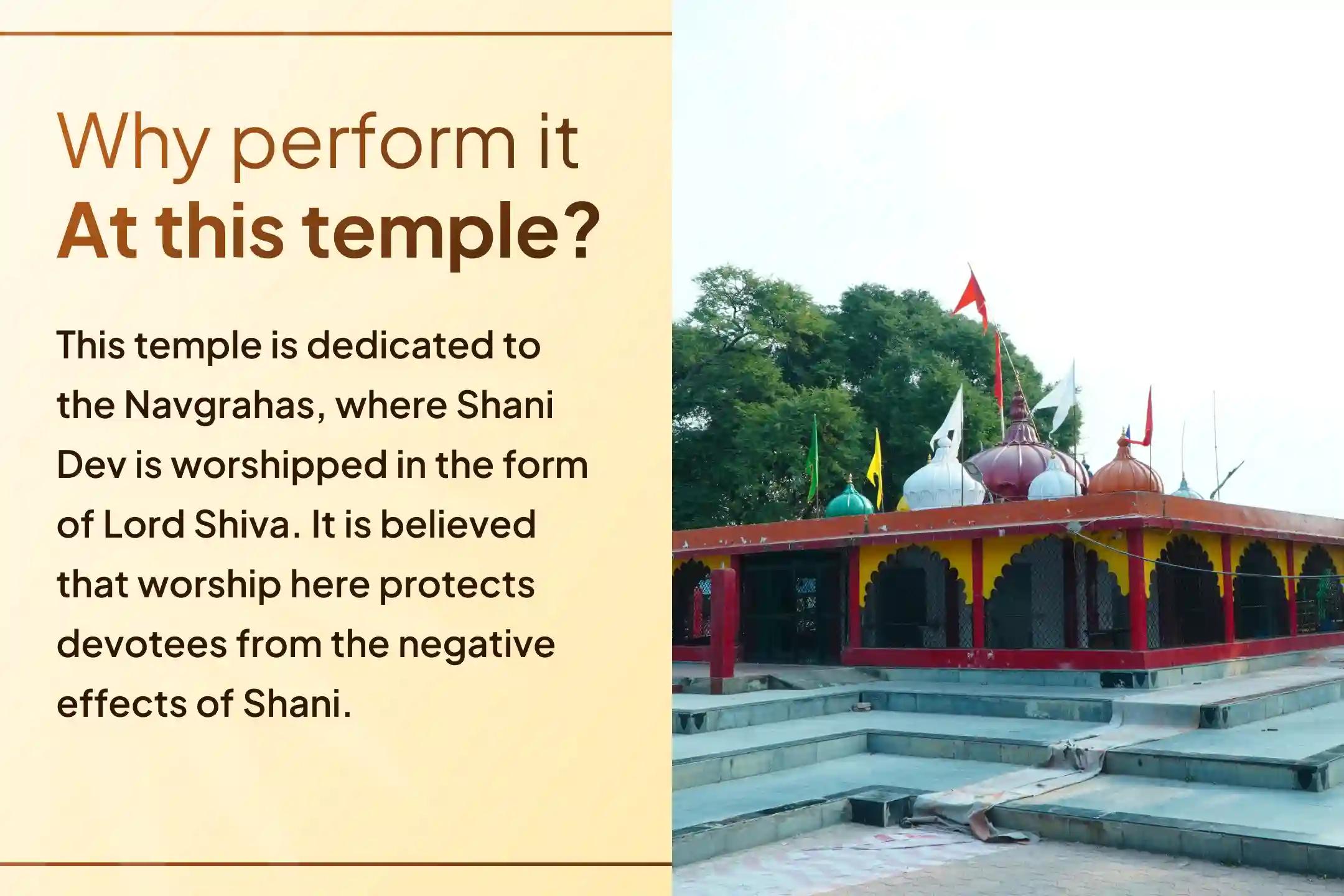 Why perform it
At this temple?

This temple is dedicated to the Navgrahas, where Shani Dev is worshipped in the form of Lord Shiva. It is believed that worship here protects devotees from the negative effects of Shani.